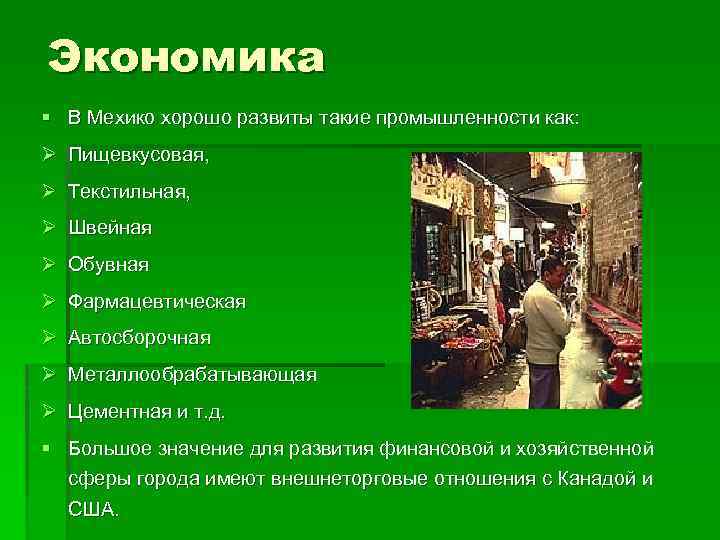 Экономика

▪ В Мехико хорошо развиты такие промышленности как:

➢ Пищевкусовая,

➢ Текстильная,

➢ Швейная

➢ Обувная

➢ Фармацевтическая

➢ Автосборочная

➢ Металлообрабатывающая

➢ Цементная и т.д.

▪ Большое значение для развития финансовой и хозяйственной сферы города имеют внешнеторговые отношения с Канадой и США.